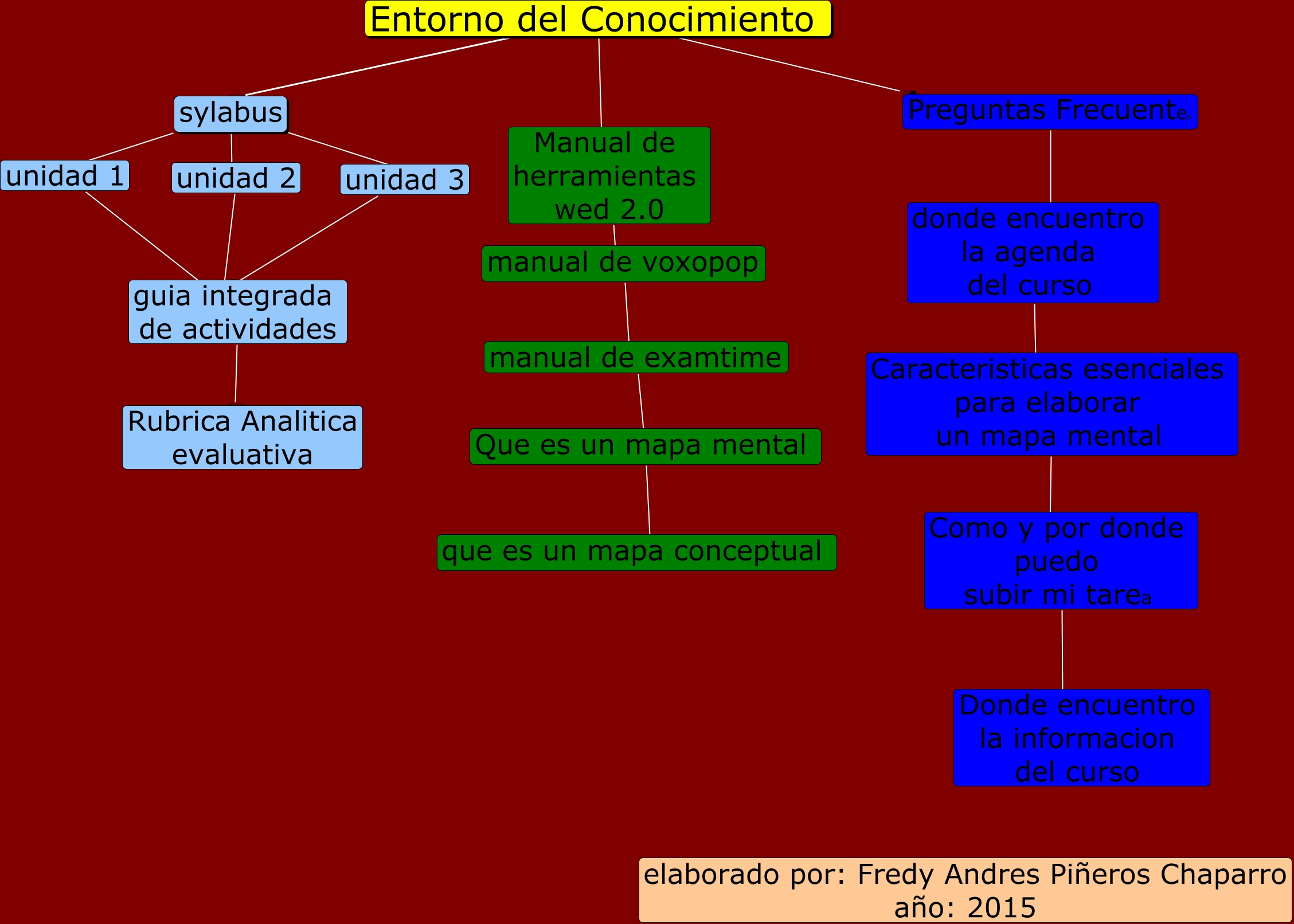 Entorno del Conocimiento

sylabus

unidad 1

unidad 2

unidad 3

guia integrada de actividades

Rubrica Analitica evaluativa

Manual de herramientas wed 2.0

manual de voxopop

manual de examtime

Que es un mapa mental

que es un mapa conceptual

Preguntas Frecuentes

donde encuentro la agenda del curso

Caracteristicas esenciales para elaborar un mapa mental

Como y por donde puedo subir mi tarea

Donde encuentro la informacion del curso

elaborado por: Fredy Andres Piñeros Chaparro
año: 2015